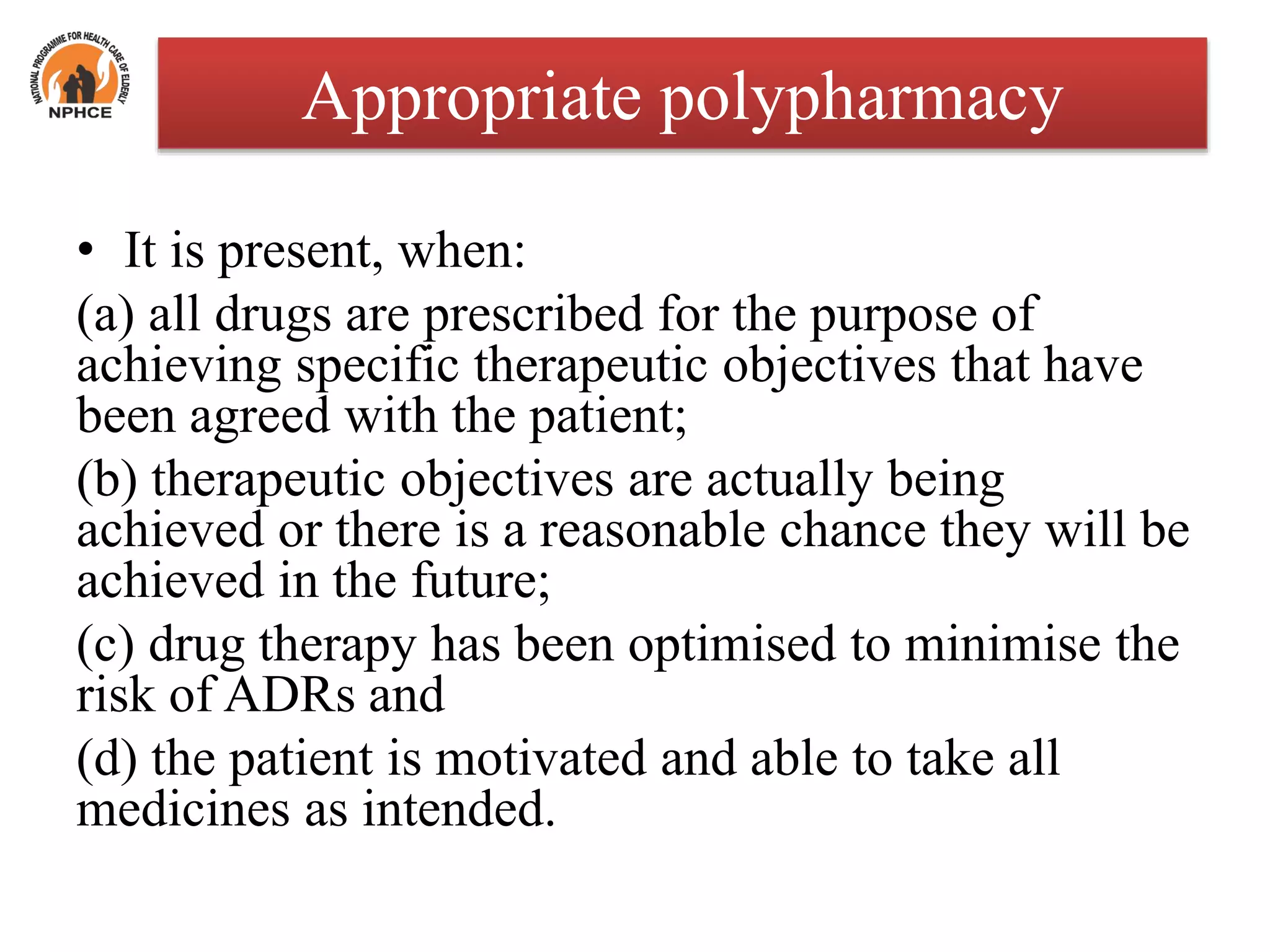 NATIONAL PROGRAMME FOR HEALTH CARE OF ELDERLY
NPHCE

Appropriate polypharmacy

• It is present, when:

(a) all drugs are prescribed for the purpose of achieving specific therapeutic objectives that have been agreed with the patient;

(b) therapeutic objectives are actually being achieved or there is a reasonable chance they will be achieved in the future;

(c) drug therapy has been optimised to minimise the risk of ADRs and

(d) the patient is motivated and able to take all medicines as intended.